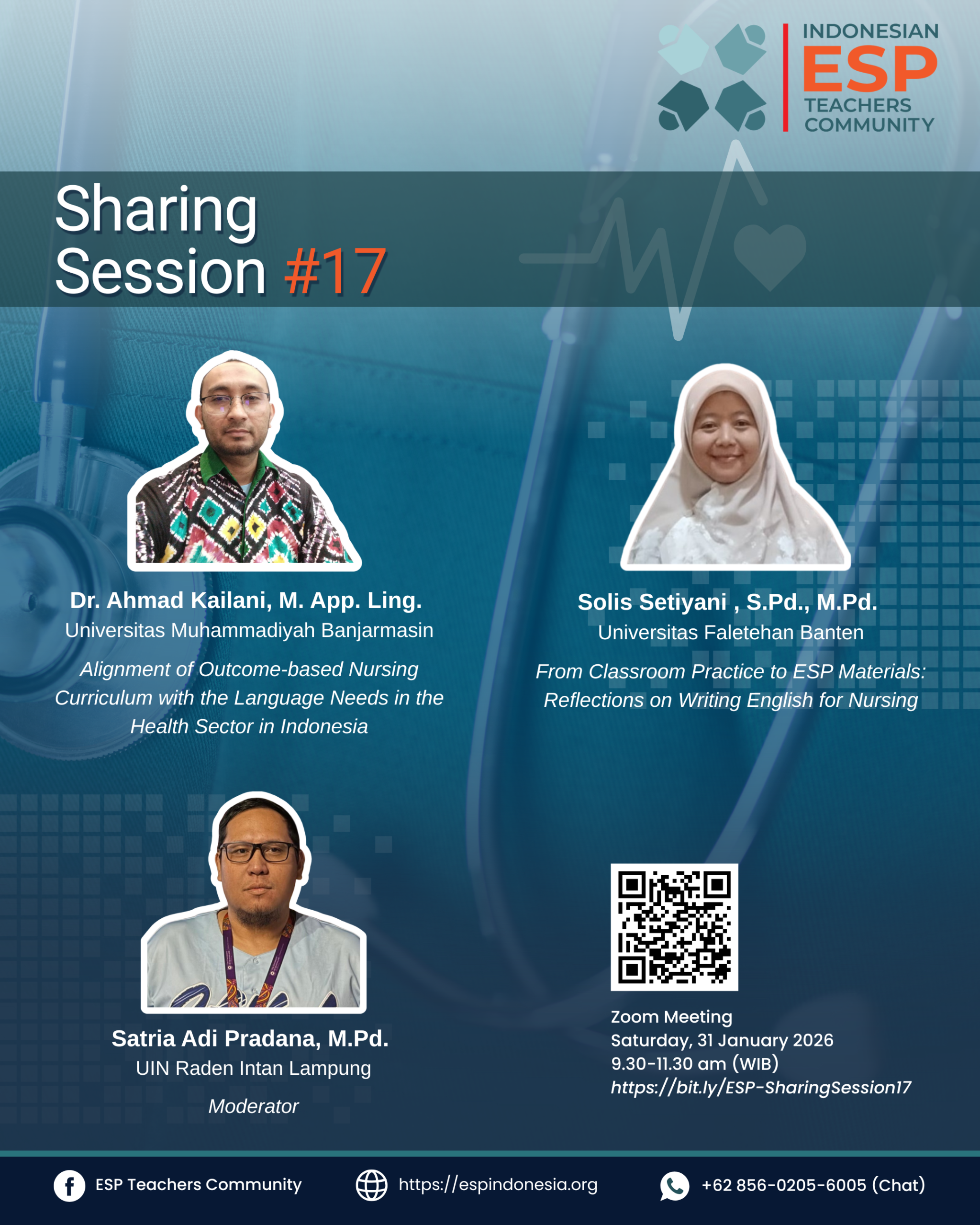 INDONESIAN
ESP
TEACHERS
COMMUNITY

Sharing
Session #17

Dr. Ahmad Kailani, M. App. Ling.
Universitas Muhammadiyah Banjarmasin
Alignment of Outcome-based Nursing Curriculum with the Language Needs in the Health Sector in Indonesia

Solis Setiyani , S.Pd., M.Pd.
Universitas Faletehan Banten
From Classroom Practice to ESP Materials: Reflections on Writing English for Nursing

Satria Adi Pradana, M.Pd.
UIN Raden Intan Lampung
Moderator

Zoom Meeting
Saturday, 31 January 2026
9.30-11.30 am (WIB)
https://bit.ly/ESP-SharingSession17

ESP Teachers Community
https://espindonesia.org
+62 856-0205-6005 (Chat)